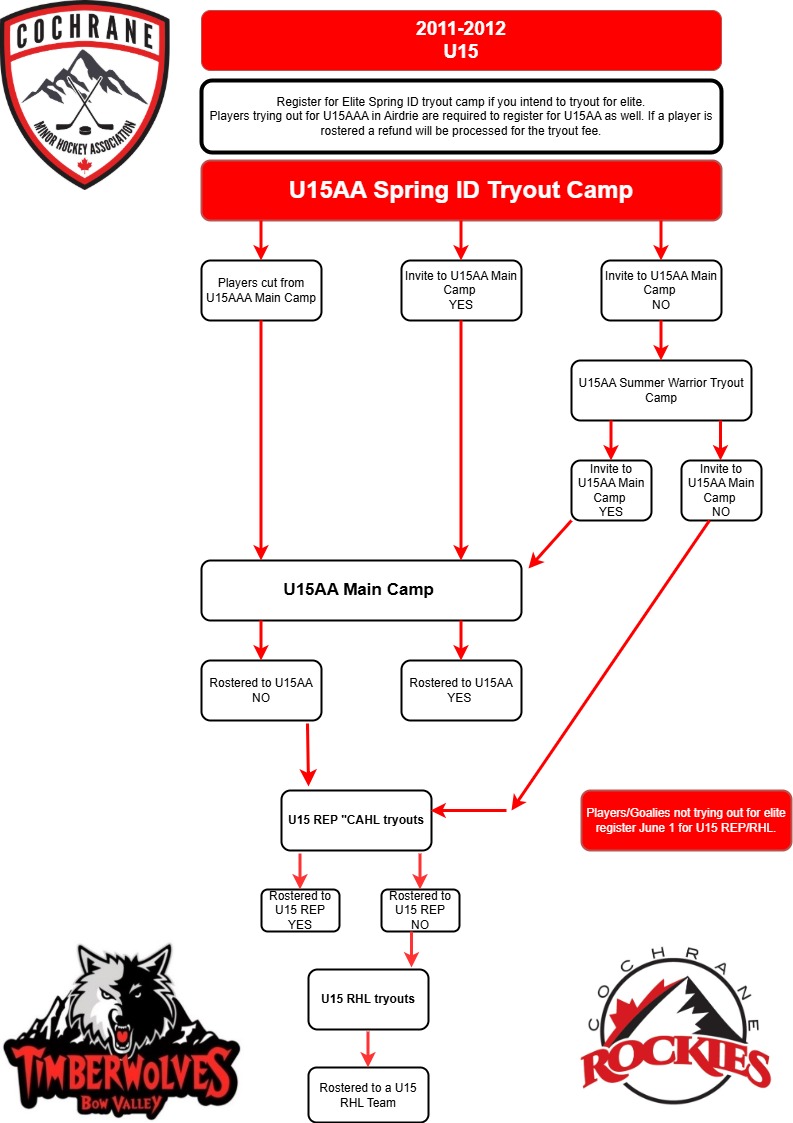 COCHRANE
MINOR HOCKEY ASSOCIATION

2011-2012
U15

Register for Elite Spring ID tryout camp if you intend to tryout for elite. Players trying out for U15AAA in Airdrie are required to register for U15AA as well. If a player is rostered a refund will be processed for the tryout fee.

U15AA Spring ID Tryout Camp

Players cut from U15AAA Main Camp

Invite to U15AA Main Camp YES

Invite to U15AA Main Camp NO

U15AA Summer Warrior Tryout Camp

Invite to U15AA Main Camp YES

Invite to U15AA Main Camp NO

U15AA Main Camp

Rostered to U15AA NO

Rostered to U15AA YES

U15 REP "CAHL tryouts

Players/Goalies not trying out for elite register June 1 for U15 REP/RHL.

Rostered to U15 REP YES

Rostered to U15 REP NO

U15 RHL tryouts

Rostered to a U15 RHL Team

TIMBERWOLVES
BOW VALLEY

COCHRANE
ROCKIES